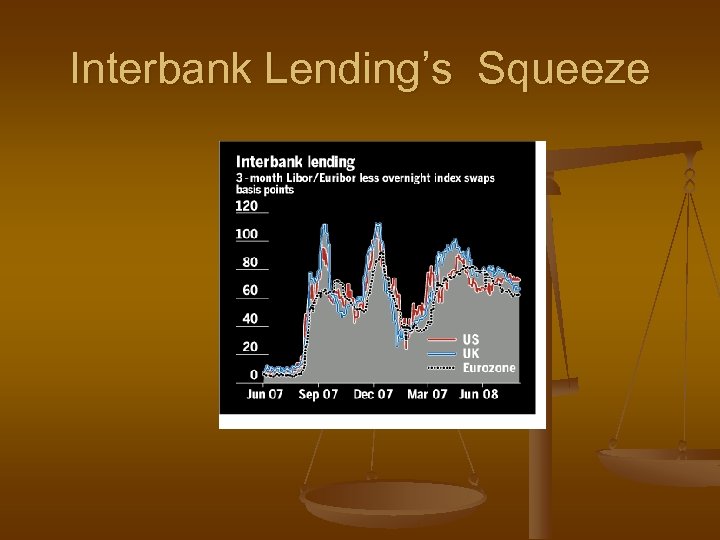 Interbank Lending's Squeeze

Interbank lending
3-month Libor/Euribor less overnight index swaps
basis points

120
100
80
60
40
20
0

US
UK
Eurozone

Jun 07
Sep 07
Dec 07
Mar 07
Jun 08